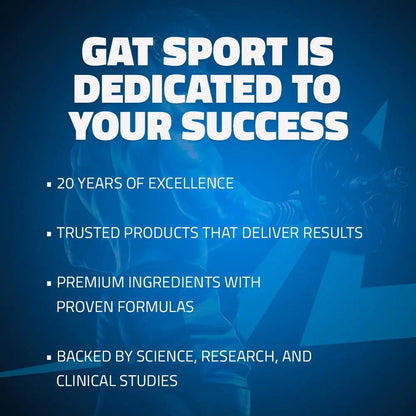 GAT SPORT IS DEDICATED TO YOUR SUCCESS

▪ 20 YEARS OF EXCELLENCE

▪ TRUSTED PRODUCTS THAT DELIVER RESULTS

▪ PREMIUM INGREDIENTS WITH PROVEN FORMULAS

▪ BACKED BY SCIENCE, RESEARCH, AND CLINICAL STUDIES